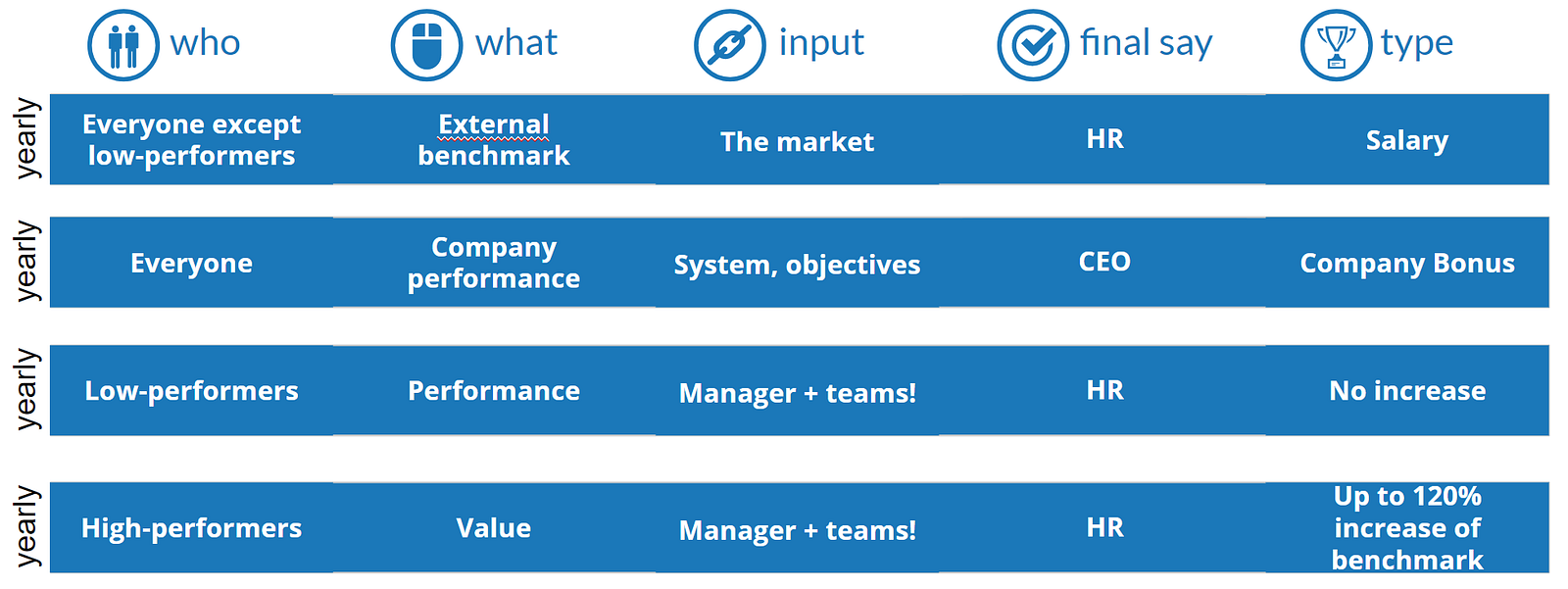 |  | who | what | input | final say | type |
|---|---|---|---|---|---|
| yearly | Everyone except low-performers | External benchmark | The market | HR | Salary |
| yearly | Everyone | Company performance | System, objectives | CEO | Company Bonus |
| yearly | Low-performers | Performance | Manager + teams! | HR | No increase |
| yearly | High-performers | Value | Manager + teams! | HR | Up to 120% increase of benchmark |